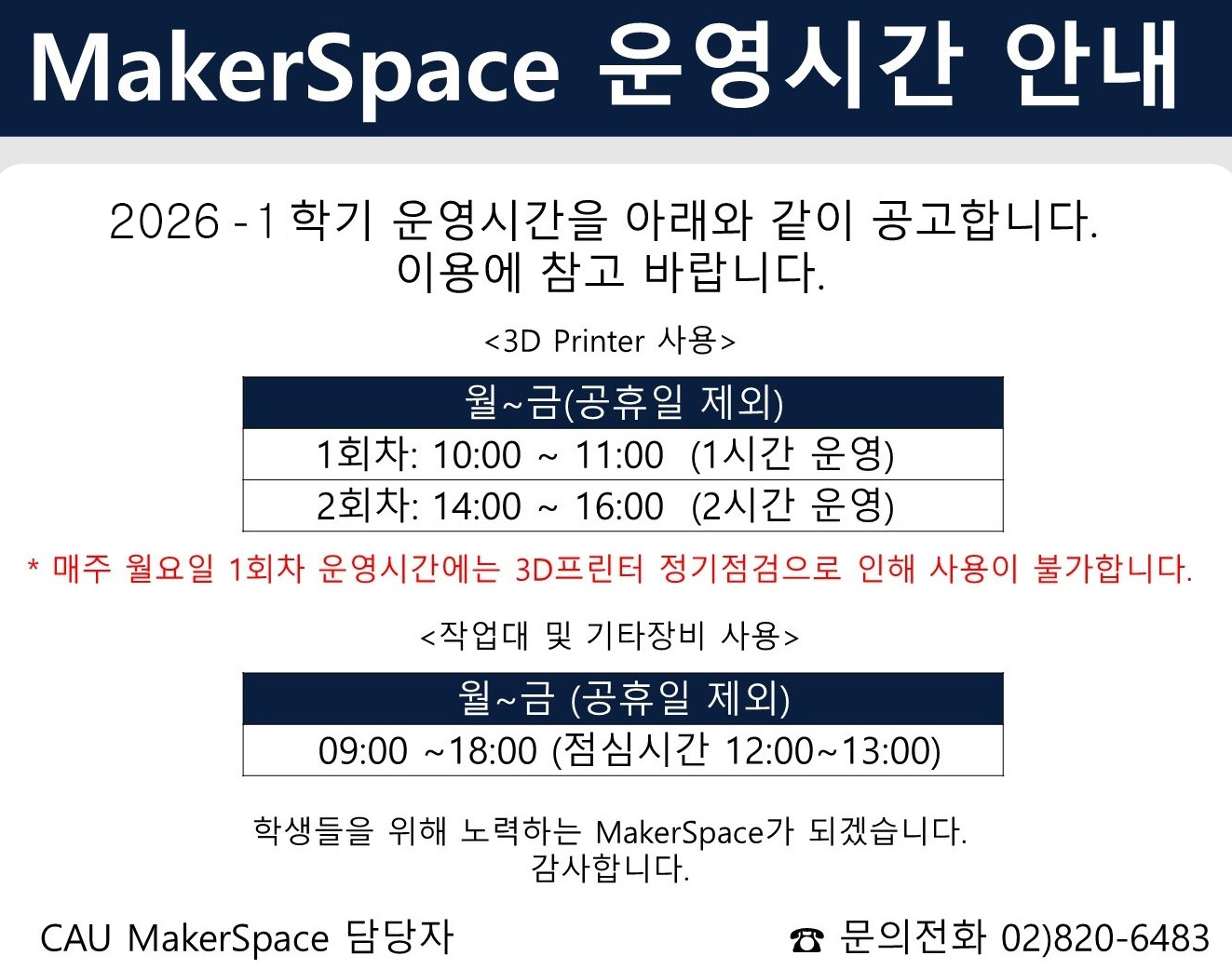 MakerSpace 운영시간 안내

2026 -1 학기 운영시간을 아래와 같이 공고합니다. 이용에 참고 바랍니다.

<3D Printer 사용>

| 월~금(공휴일 제외) |
|---|
| 1회차: 10:00 ~ 11:00 (1시간 운영) |
| 2회차: 14:00 ~ 16:00 (2시간 운영) |

* 매주 월요일 1회차 운영시간에는 3D프린터 정기점검으로 인해 사용이 불가합니다.

<작업대 및 기타장비 사용>

| 월~금 (공휴일 제외) |
|---|
| 09:00 ~18:00 (점심시간 12:00~13:00) |

학생들을 위해 노력하는 MakerSpace가 되겠습니다. 감사합니다.

CAU MakerSpace 담당자

☎ 문의전화 02)820-6483